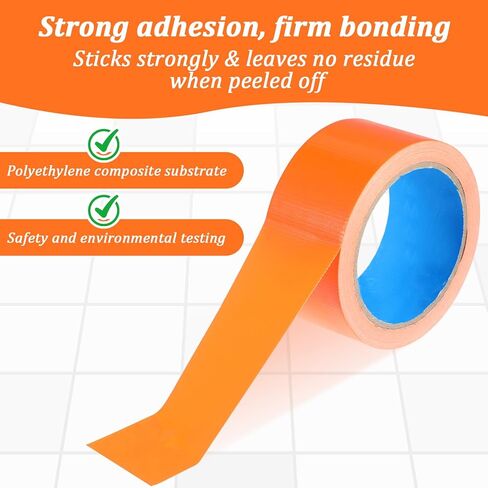 Strong adhesion, firm bonding
Sticks strongly & leaves no residue when peeled off

Polyethylene composite substrate

Safety and environmental testing